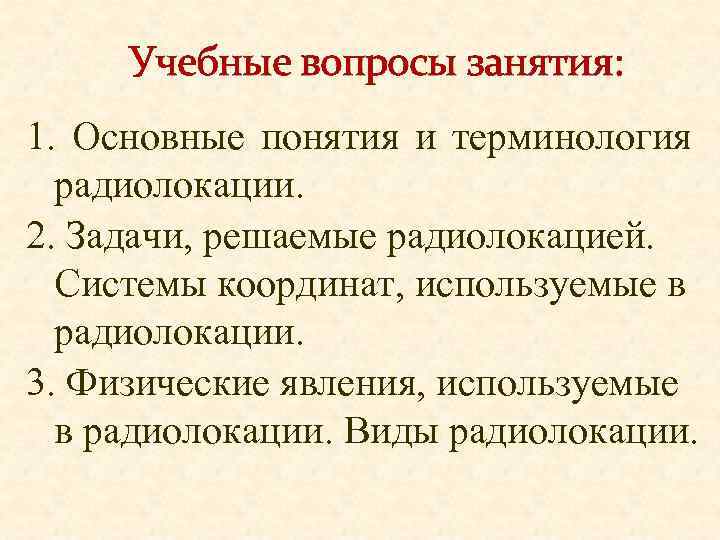 Учебные вопросы занятия:

1. Основные понятия и терминология радиолокации.
2. Задачи, решаемые радиолокацией. Системы координат, используемые в радиолокации.
3. Физические явления, используемые в радиолокации. Виды радиолокации.